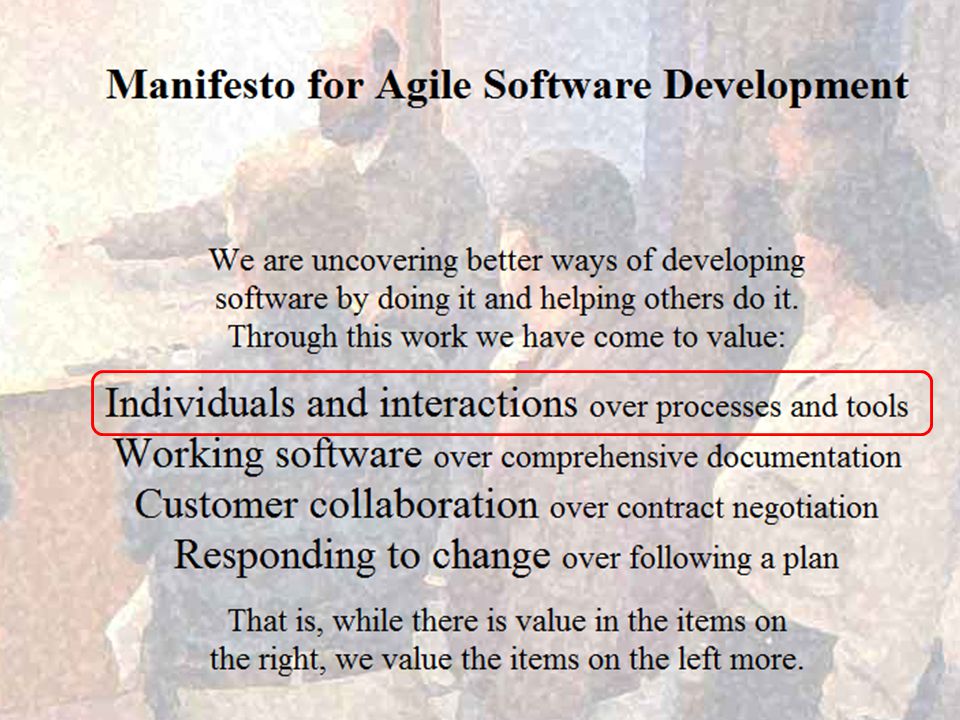 Manifesto for Agile Software Development

We are uncovering better ways of developing software by doing it and helping others do it. Through this work we have come to value:

Individuals and interactions over processes and tools
Working software over comprehensive documentation
Customer collaboration over contract negotiation
Responding to change over following a plan

That is, while there is value in the items on the right, we value the items on the left more.